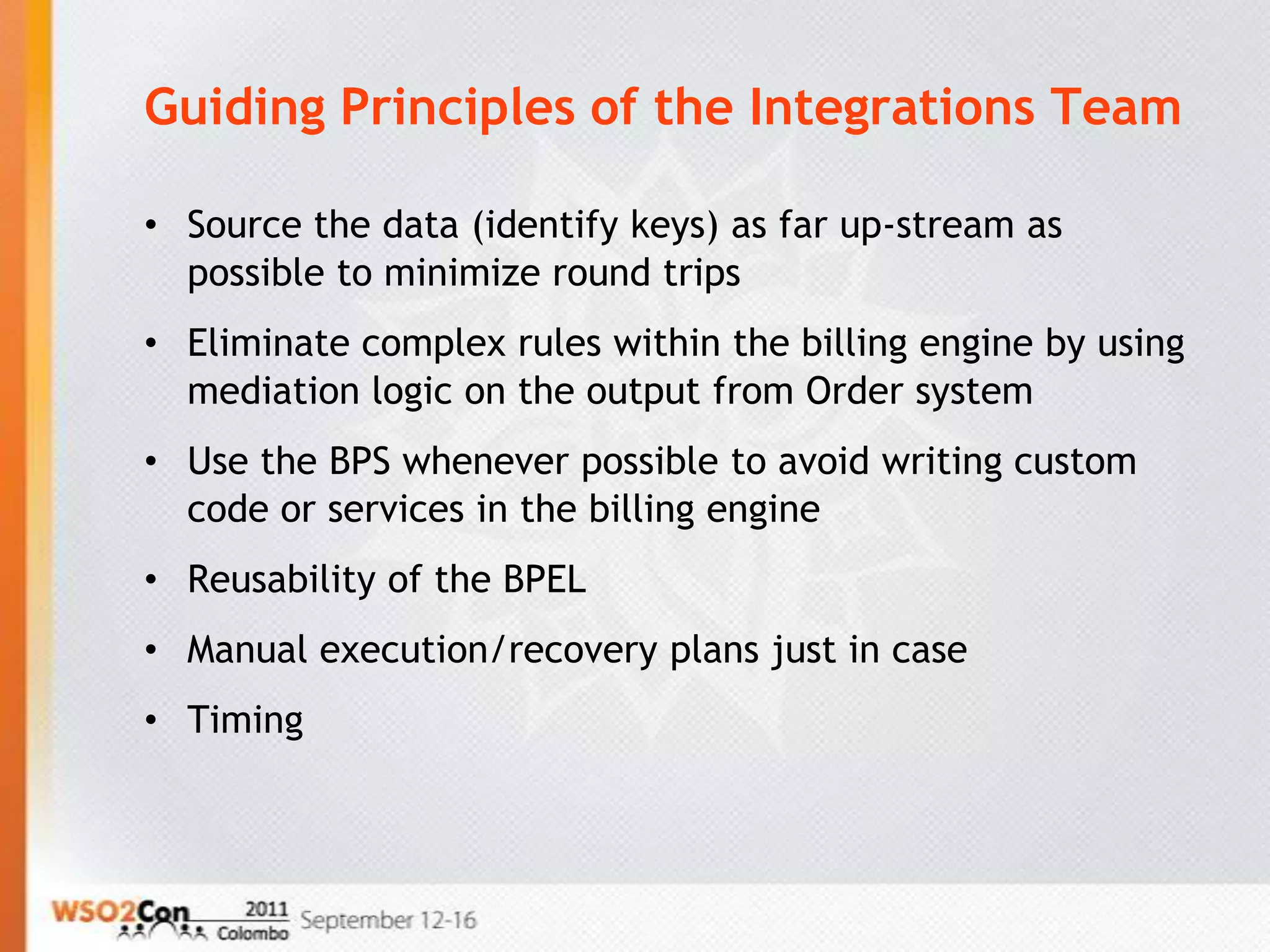 Guiding Principles of the Integrations Team

• Source the data (identify keys) as far up-stream as possible to minimize round trips

• Eliminate complex rules within the billing engine by using mediation logic on the output from Order system

• Use the BPS whenever possible to avoid writing custom code or services in the billing engine

• Reusability of the BPEL

• Manual execution/recovery plans just in case

• Timing

WSO2Con 2011 Colombo September 12-16